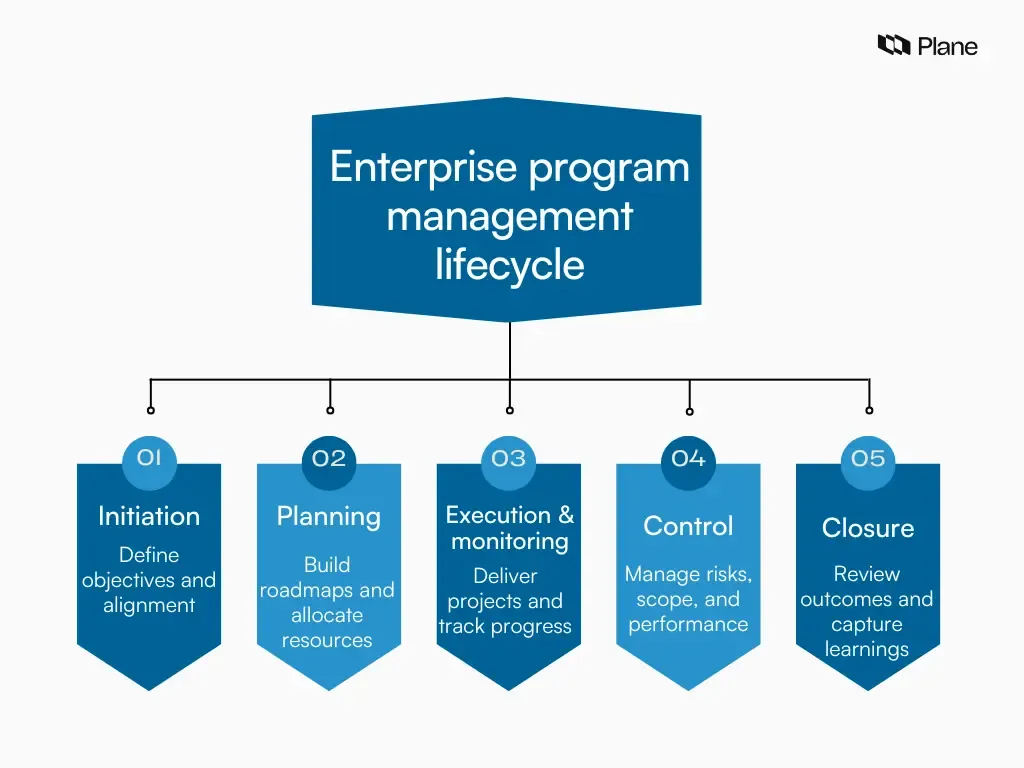 Plane

Enterprise program management lifecycle

01
Initiation
Define objectives and alignment

02
Planning
Build roadmaps and allocate resources

03
Execution & monitoring
Deliver projects and track progress

04
Control
Manage risks, scope, and performance

05
Closure
Review outcomes and capture learnings